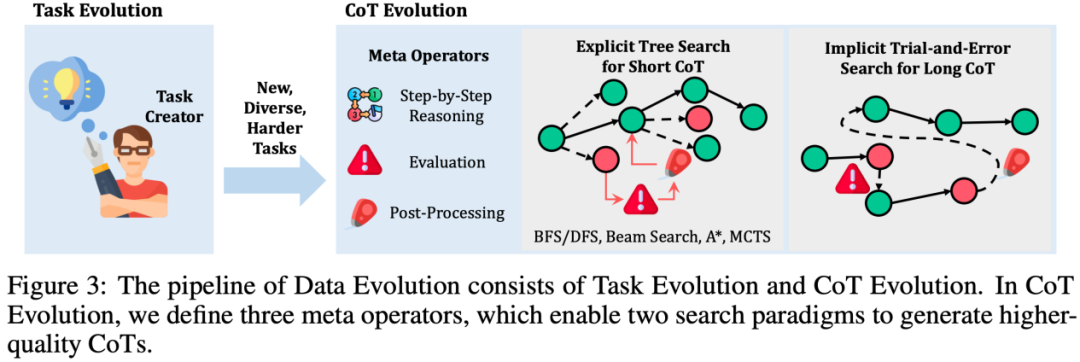 Task Evolution

Task Creator

New, Diverse, Harder Tasks

CoT Evolution

Meta Operators

Step-by-Step Reasoning

Evaluation

Post-Processing

Explicit Tree Search for Short CoT

BFS/DFS, Beam Search, A*, MCTS

Implicit Trial-and-Error Search for Long CoT

Figure 3: The pipeline of Data Evolution consists of Task Evolution and CoT Evolution. In CoT Evolution, we define three meta operators, which enable two search paradigms to generate higher-quality CoTs.